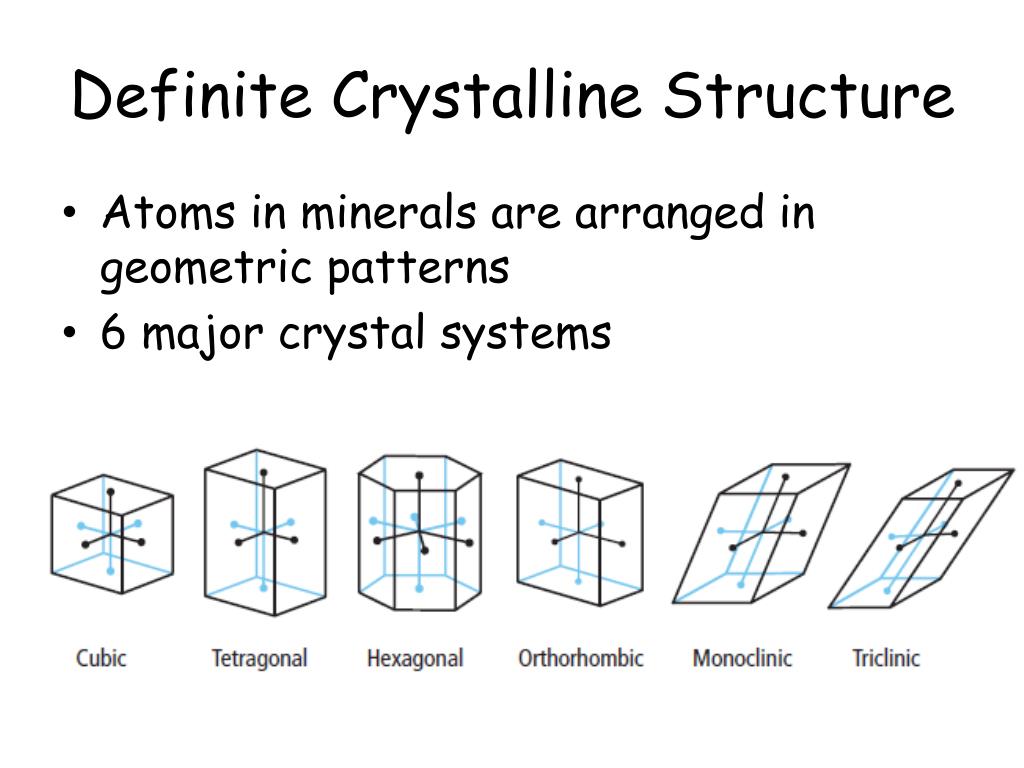 Definite Crystalline Structure

• Atoms in minerals are arranged in geometric patterns
• 6 major crystal systems

Cubic Tetragonal Hexagonal Orthorhombic Monoclinic Triclinic